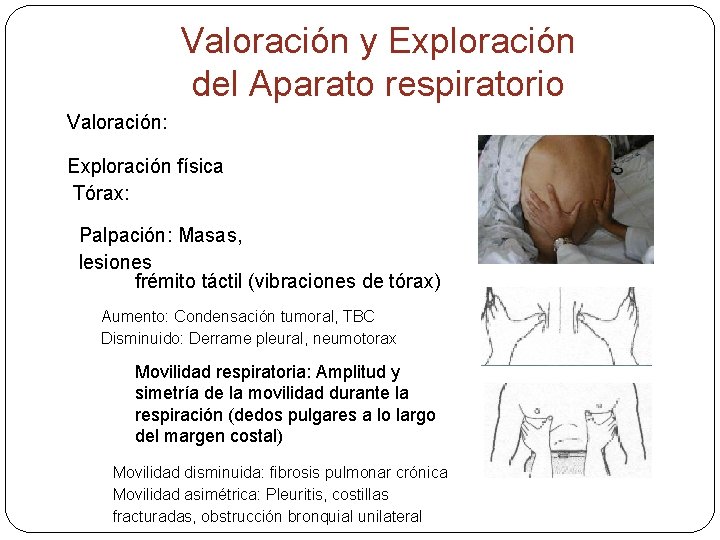 Valoración y Exploración del Aparato respiratorio

Valoración:

Exploración física

Tórax:

Palpación: Masas, lesiones

frémito táctil (vibraciones de tórax)

Aumento: Condensación tumoral, TBC
Disminuido: Derrame pleural, neumotorax

Movilidad respiratoria: Amplitud y simetría de la movilidad durante la respiración (dedos pulgares a lo largo del margen costal)

Movilidad disminuida: fibrosis pulmonar crónica
Movilidad asimétrica: Pleuritis, costillas fracturadas, obstrucción bronquial unilateral